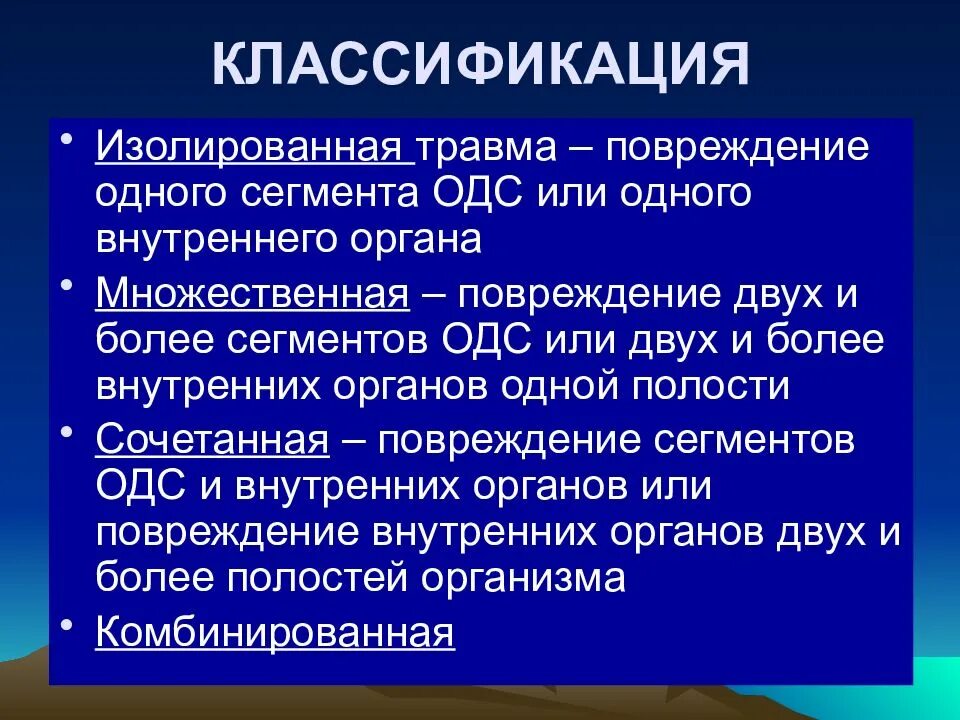 КЛАССИФИКАЦИЯ

• Изолированная травма – повреждение одного сегмента ОДС или одного внутреннего органа

• Множественная – повреждение двух и более сегментов ОДС или двух и более внутренних органов одной полости

• Сочетанная – повреждение сегментов ОДС и внутренних органов или повреждение внутренних органов двух и более полостей организма

• Комбинированная